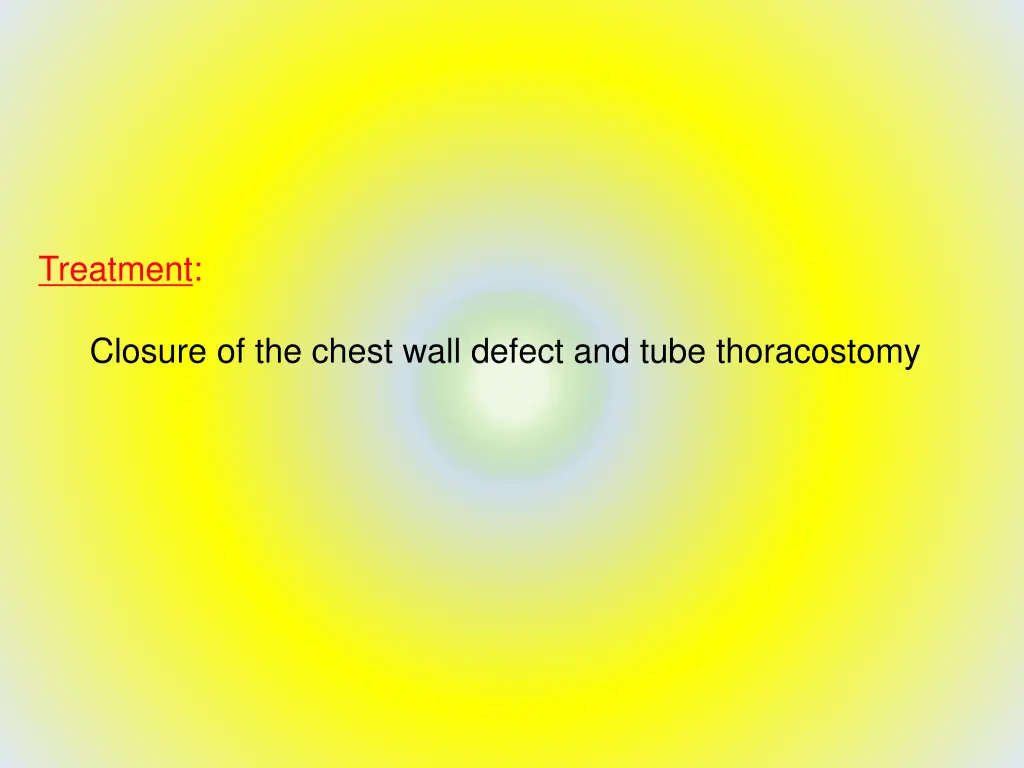 Treatment:

Closure of the chest wall defect and tube thoracostomy